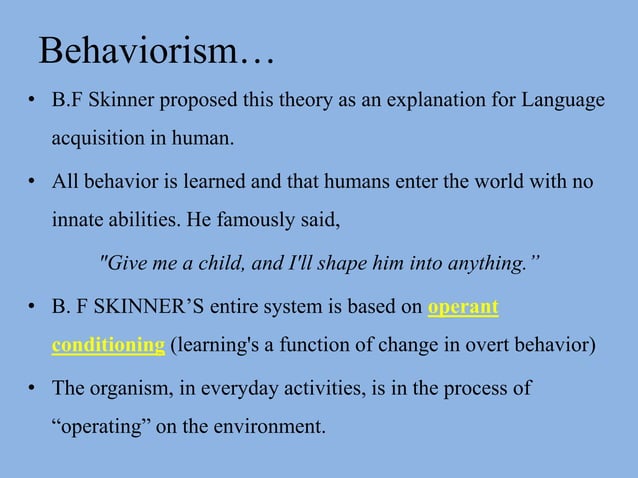 Behaviorism…

• B.F Skinner proposed this theory as an explanation for Language acquisition in human.

• All behavior is learned and that humans enter the world with no innate abilities. He famously said,

"Give me a child, and I'll shape him into anything.”

• B. F SKINNER’S entire system is based on operant conditioning (learning's a function of change in overt behavior)

• The organism, in everyday activities, is in the process of “operating” on the environment.